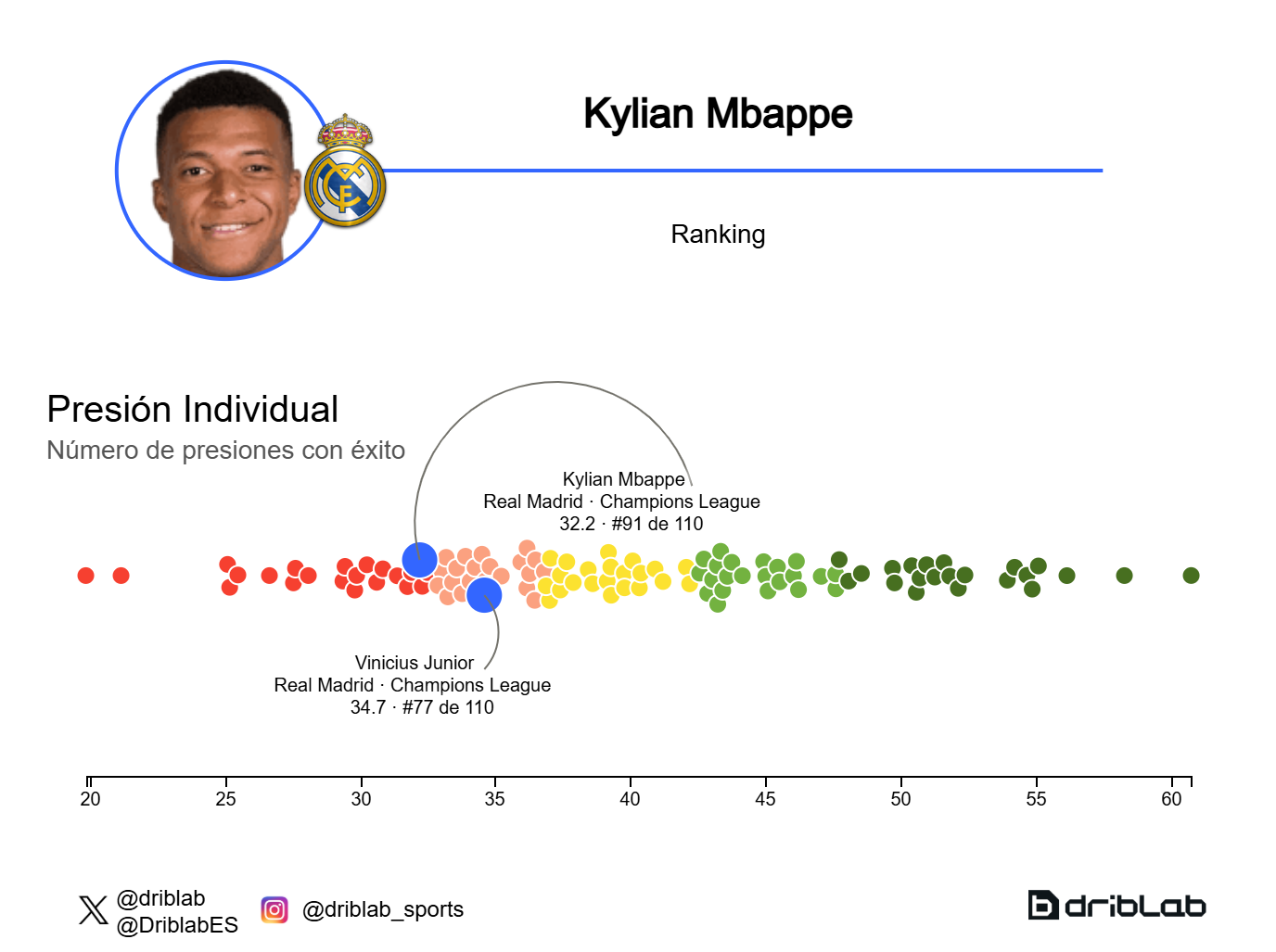 Kylian Mbappe

Ranking

Presión Individual
Número de presiones con éxito

Kylian Mbappe
Real Madrid · Champions League
32.2 · #91 de 110

Vinicius Junior
Real Madrid · Champions League
34.7 · #77 de 110

20 25 30 35 40 45 50 55 60

@driblab
@DriblabES
@driblab_sports
driblab